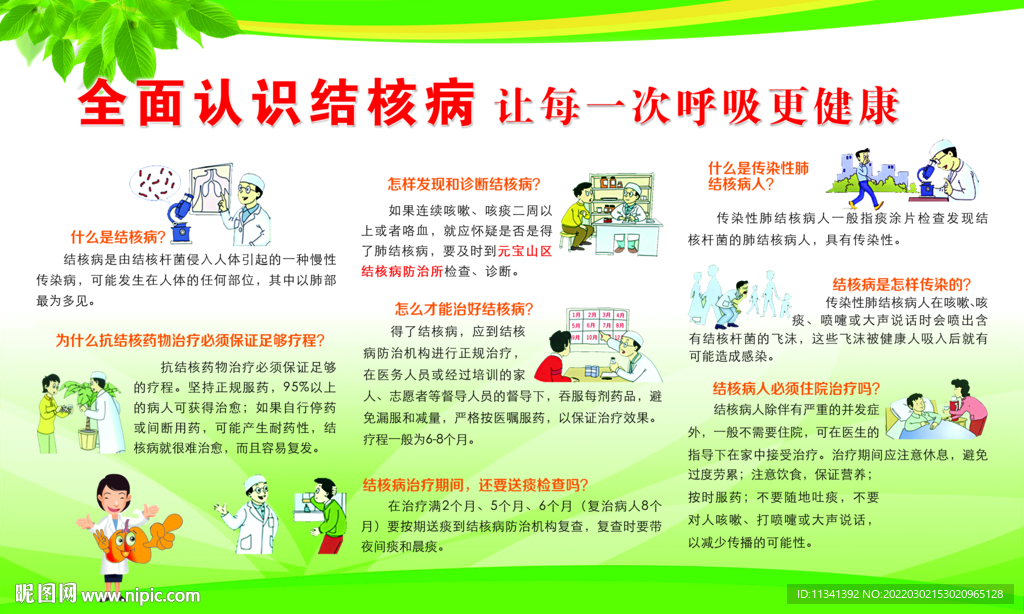 全面认识结核病 让每一次呼吸更健康

什么是结核病?

结核病是由结核杆菌侵入人体引起的一种慢性传染病，可能发生在人体的任何部位，其中以肺部最为多见。

为什么抗结核药物治疗必须保证足够疗程?

抗结核药物治疗必须保证足够的疗程。坚持正规服药，95%以上的病人可获得治愈；如果自行停药或间断用药，可能产生耐药性，结核病就很难治愈，而且容易复发。

怎样发现和诊断结核病?

如果连续咳嗽、咳痰二周以上或者咯血，就应怀疑是否是得了肺结核病，要及时到元宝山区结核病防治所检查、诊断。

怎么才能治好结核病?

1月 2月 3月 4月
5月 6月 7月 8月
9月 10月

得了结核病，应到结核病防治机构进行正规治疗，在医务人员或经过培训的家人、志愿者等督导人员的督导下，吞服每剂药品，避免漏服和减量，严格按医嘱服药，以保证治疗效果。疗程一般为6-8个月。

结核病治疗期间，还要送痰检查吗?

在治疗满2个月、5个月、6个月（复治病人8个月）要按期送痰到结核病防治机构复查，复查时要带夜间痰和晨痰。

什么是传染性肺结核病人?

传染性肺结核病人一般指痰涂片检查发现结核杆菌的肺结核病人，具有传染性。

结核病是怎样传染的?

传染性肺结核病人在咳嗽、咳痰、喷嚏或大声说话时会喷出含有结核杆菌的飞沫，这些飞沫被健康人吸入后就有可能造成感染。

结核病人必须住院治疗吗?

结核病人除伴有严重的并发症外，一般不需要住院，可在医生的指导下在家中接受治疗。治疗期间应注意休息，避免过度劳累；注意饮食，保证营养；按时服药；不要随地吐痰，不要对人咳嗽、打喷嚏或大声说话，以减少传播的可能性。

昵图网 www.nipic.com

ID:11341392 NO:20220302153020965128